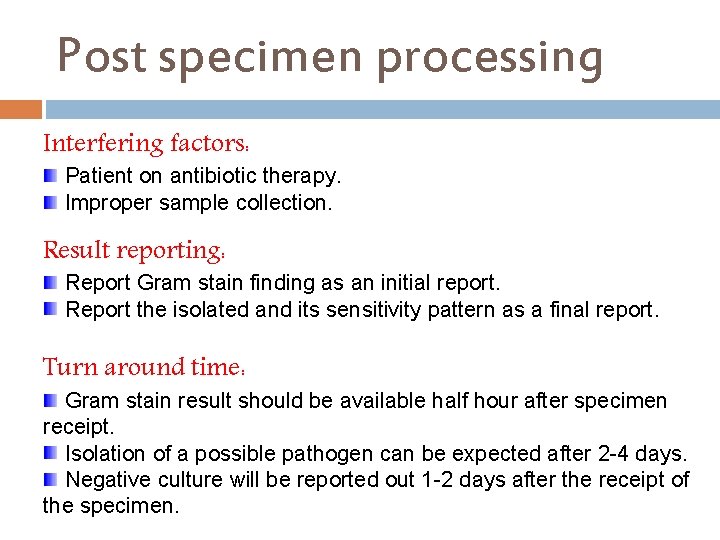 Post specimen processing

Interfering factors:

Patient on antibiotic therapy.
Improper sample collection.

Result reporting:

Report Gram stain finding as an initial report.
Report the isolated and its sensitivity pattern as a final report.

Turn around time:

Gram stain result should be available half hour after specimen receipt.
Isolation of a possible pathogen can be expected after 2-4 days.
Negative culture will be reported out 1-2 days after the receipt of the specimen.